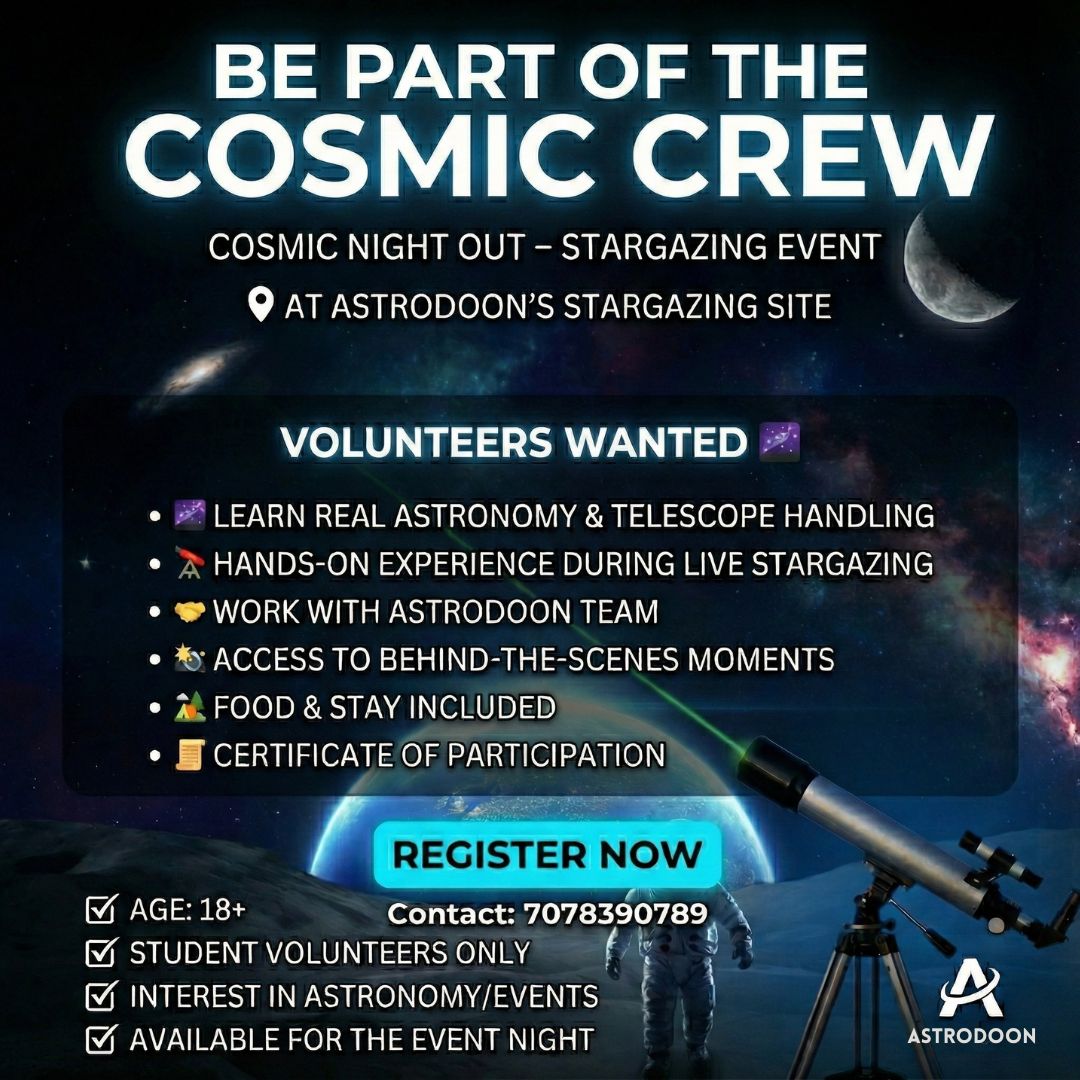 BE PART OF THE
COSMIC CREW

COSMIC NIGHT OUT – STARGAZING EVENT

AT ASTRODOON'S STARGAZING SITE

VOLUNTEERS WANTED 🌌

• 🌌 LEARN REAL ASTRONOMY & TELESCOPE HANDLING
• 🔭 HANDS-ON EXPERIENCE DURING LIVE STARGAZING
• 🤝 WORK WITH ASTRODOON TEAM
• 📸 ACCESS TO BEHIND-THE-SCENES MOMENTS
• 🏕️ FOOD & STAY INCLUDED
• 📜 CERTIFICATE OF PARTICIPATION

REGISTER NOW

Contact: 7078390789

☑ AGE: 18+
☑ STUDENT VOLUNTEERS ONLY
☑ INTEREST IN ASTRONOMY/EVENTS
☑ AVAILABLE FOR THE EVENT NIGHT

ASTRODOON